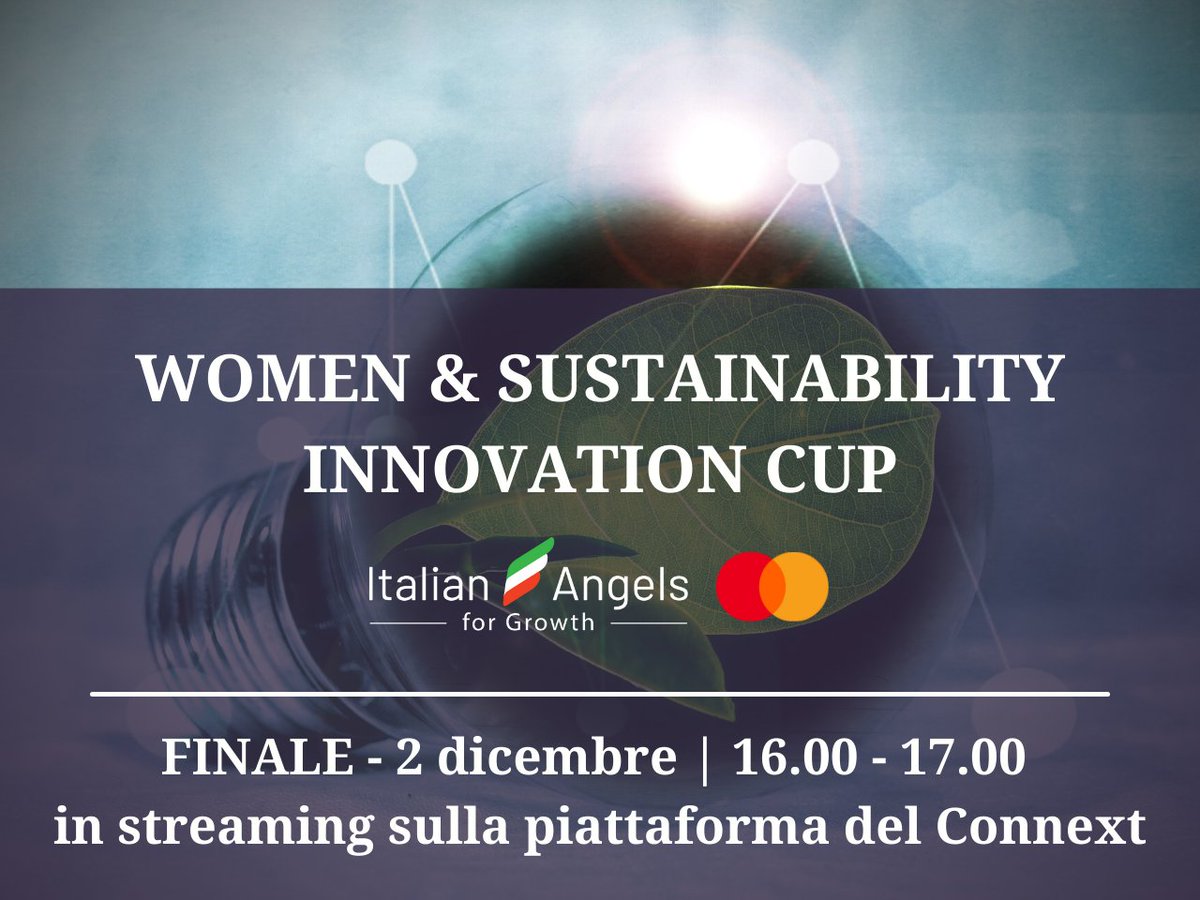 WOMEN & SUSTAINABILITY INNOVATION CUP

Italian Angels for Growth

FINALE - 2 dicembre | 16.00 - 17.00
in streaming sulla piattaforma del Connext